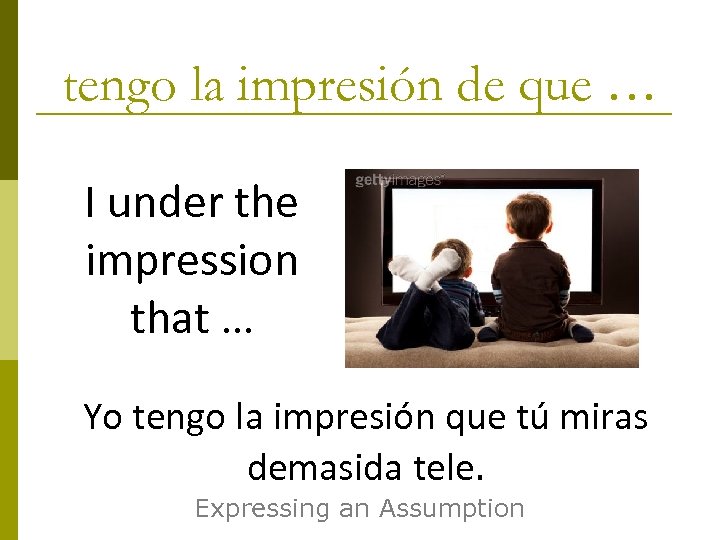 tengo la impresión de que …

I under the impression that …

gettyimages

Yo tengo la impresión que tú miras demasida tele.

Expressing an Assumption